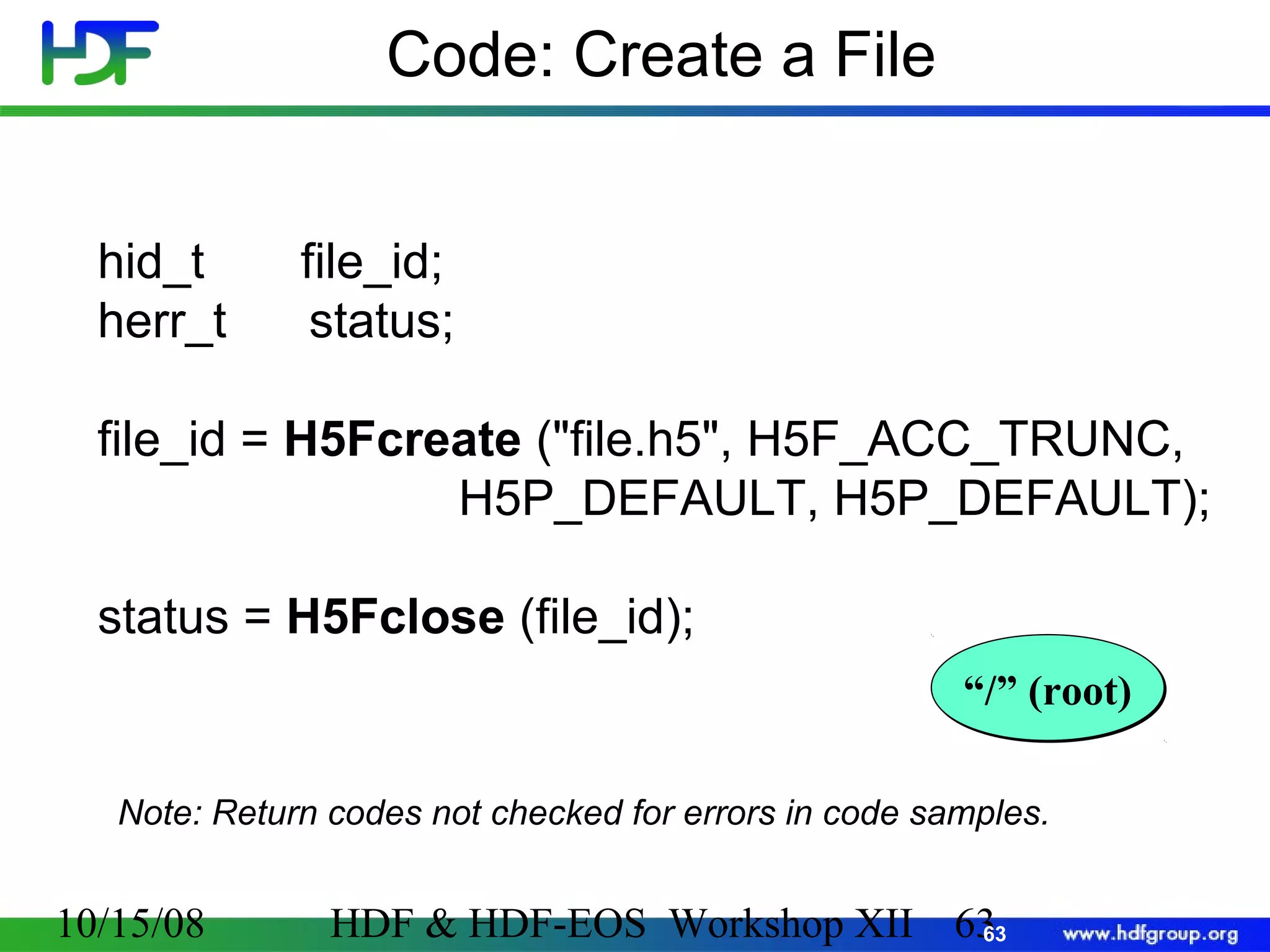 HDF

Code: Create a File

hid_t file_id;
herr_t status;

file_id = H5Fcreate ("file.h5", H5F_ACC_TRUNC, H5P_DEFAULT, H5P_DEFAULT);

status = H5Fclose (file_id);

“/” (root)

Note: Return codes not checked for errors in code samples.

10/15/08 HDF & HDF-EOS Workshop XII 63

63 www.hdfgroup.org